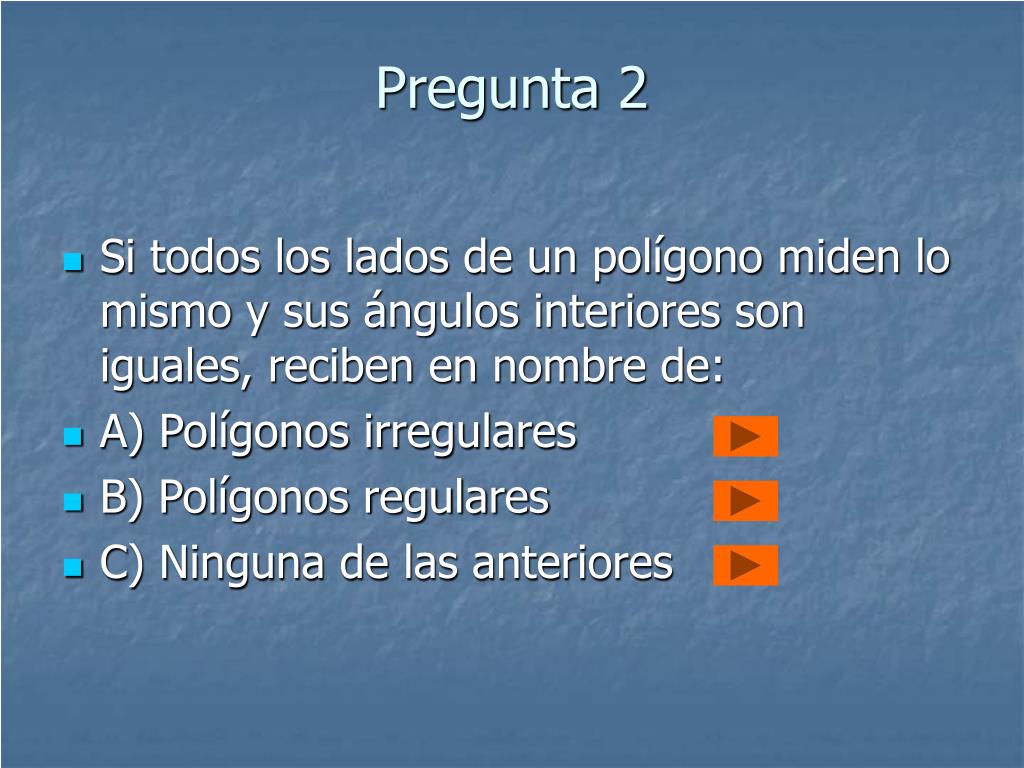 Pregunta 2

Si todos los lados de un polígono miden lo mismo y sus ángulos interiores son iguales, reciben en nombre de:

A) Polígonos irregulares

B) Polígonos regulares

C) Ninguna de las anteriores